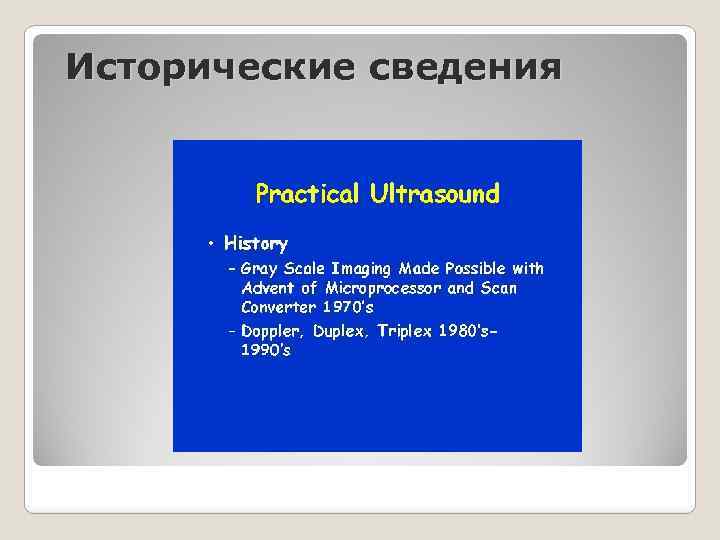 Исторические сведения

Practical Ultrasound

• History

– Gray Scale Imaging Made Possible with Advent of Microprocessor and Scan Converter 1970's

– Doppler, Duplex, Triplex 1980's-1990's